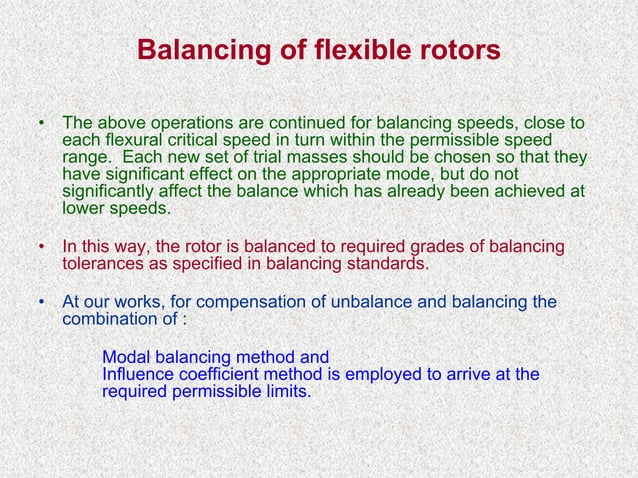 Balancing of flexible rotors

• The above operations are continued for balancing speeds, close to each flexural critical speed in turn within the permissible speed range. Each new set of trial masses should be chosen so that they have significant effect on the appropriate mode, but do not significantly affect the balance which has already been achieved at lower speeds.

• In this way, the rotor is balanced to required grades of balancing tolerances as specified in balancing standards.

• At our works, for compensation of unbalance and balancing the combination of :

Modal balancing method and
Influence coefficient method is employed to arrive at the required permissible limits.